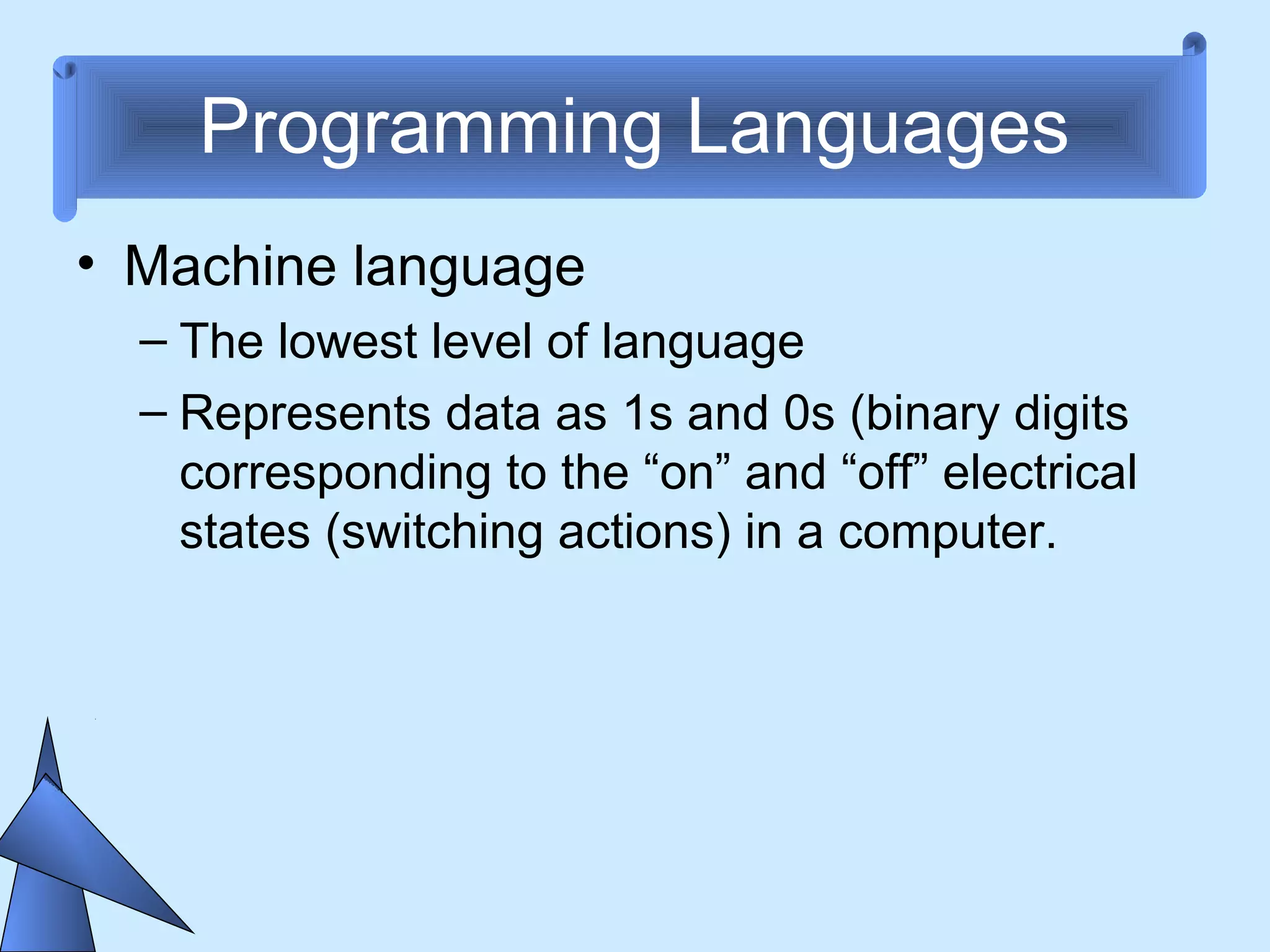 Programming Languages

• Machine language
– The lowest level of language
– Represents data as 1s and 0s (binary digits corresponding to the “on” and “off” electrical states (switching actions) in a computer.